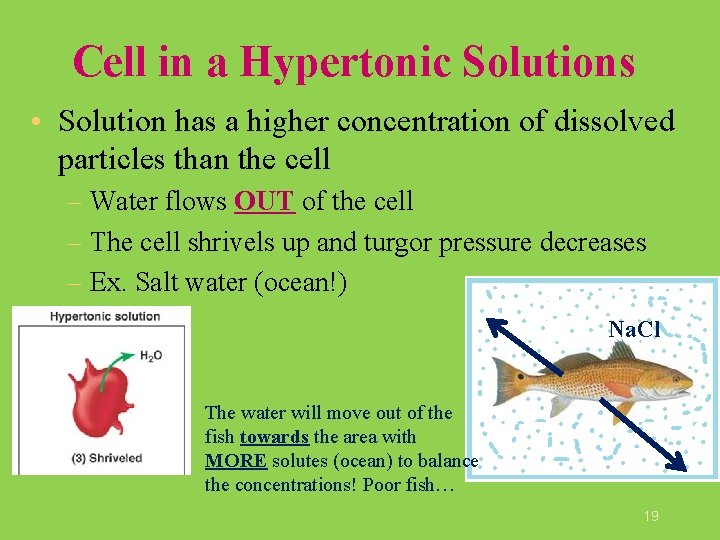 Cell in a Hypertonic Solutions

• Solution has a higher concentration of dissolved particles than the cell

– Water flows OUT of the cell

– The cell shrivels up and turgor pressure decreases

– Ex. Salt water (ocean!)

Hypertonic solution

$H_2O$

(3) Shriveled

The water will move out of the fish towards the area with MORE solutes (ocean) to balance the concentrations! Poor fish…

NaCl

19